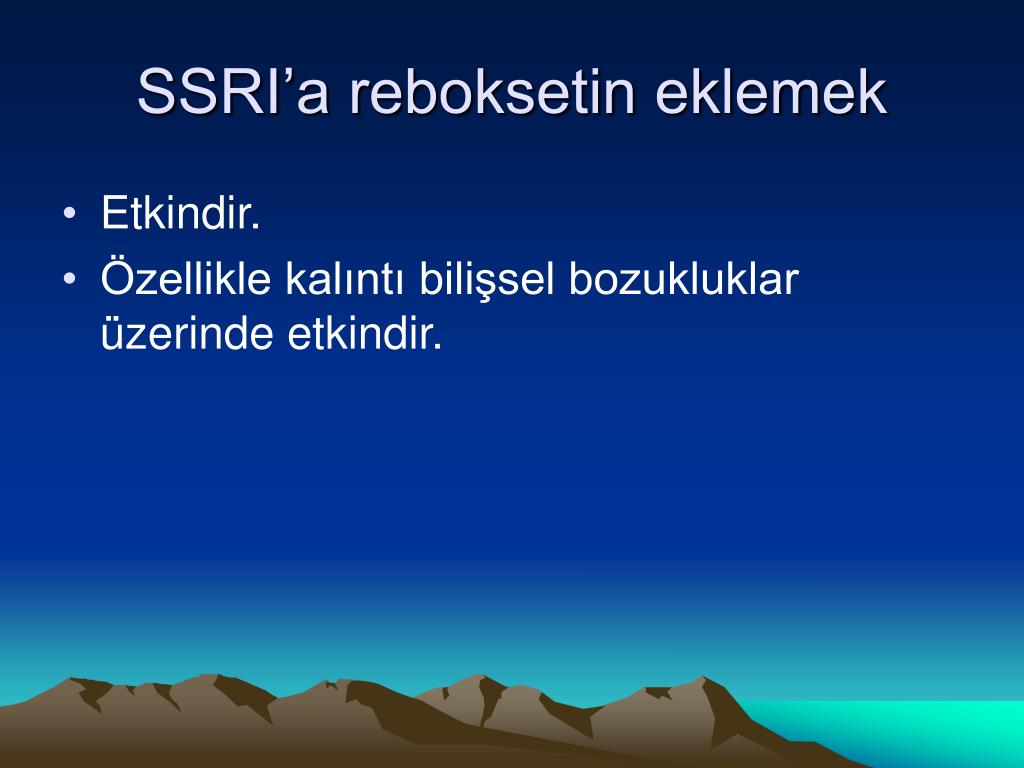 SSRI’a reboksetin eklemek

• Etkindir.
• Özellikle kalıntı bilişsel bozukluklar üzerinde etkindir.